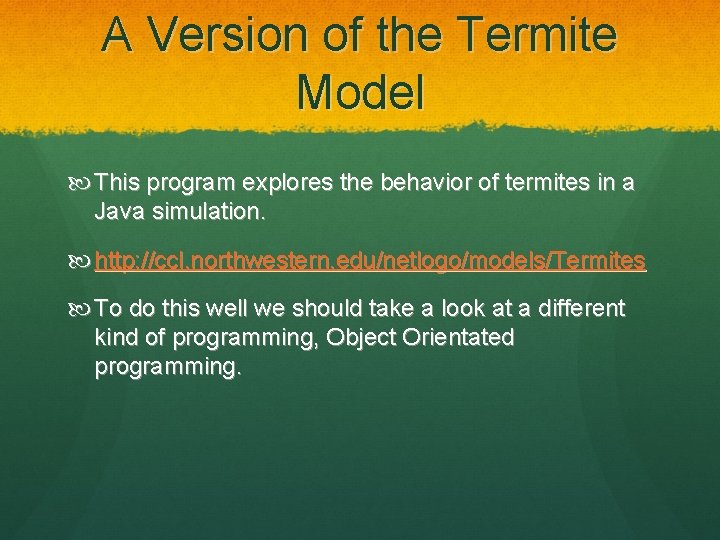 A Version of the Termite Model

This program explores the behavior of termites in a Java simulation.

http://ccl.northwestern.edu/netlogo/models/Termites

To do this well we should take a look at a different kind of programming, Object Orientated programming.